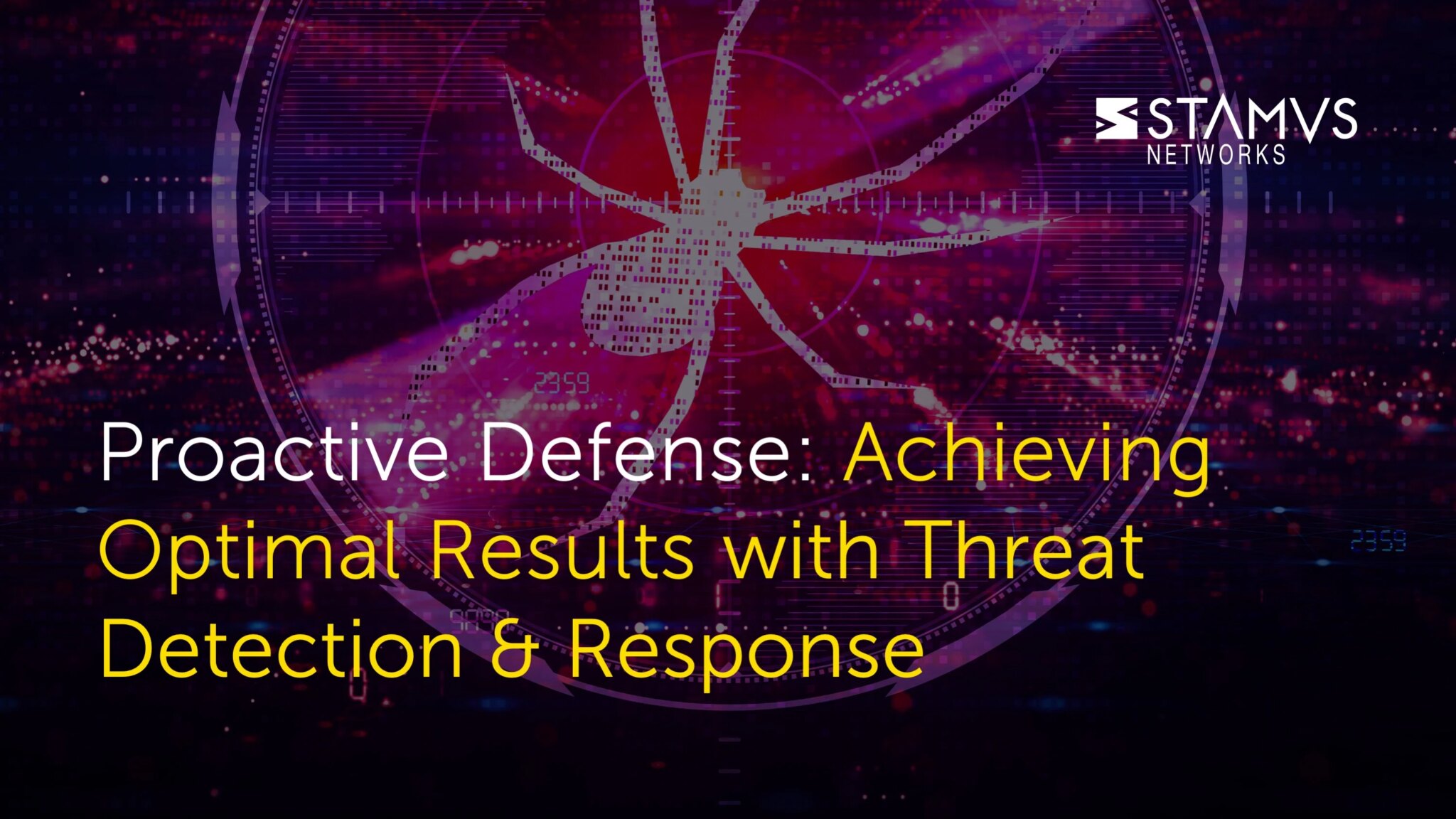 STAMVS
NETWORKS

2359

Proactive Defense: Achieving Optimal Results with Threat Detection & Response

2359